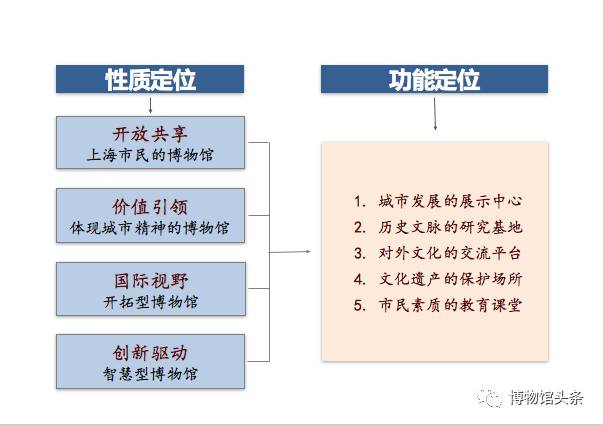 性质定位

开放共享
上海市民的博物馆

价值引领
体现城市精神的博物馆

国际视野
开拓型博物馆

创新驱动
智慧型博物馆

功能定位

1. 城市发展的展示中心
2. 历史文脉的研究基地
3. 对外文化的交流平台
4. 文化遗产的保护场所
5. 市民素质的教育课堂

博物馆头条